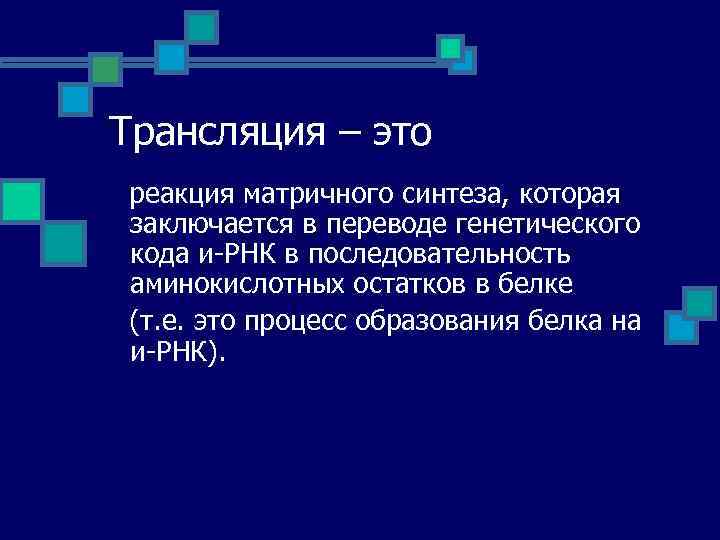 Трансляция – это

реакция матричного синтеза, которая заключается в переводе генетического кода и-РНК в последовательность аминокислотных остатков в белке

(т.е. это процесс образования белка на и-РНК).